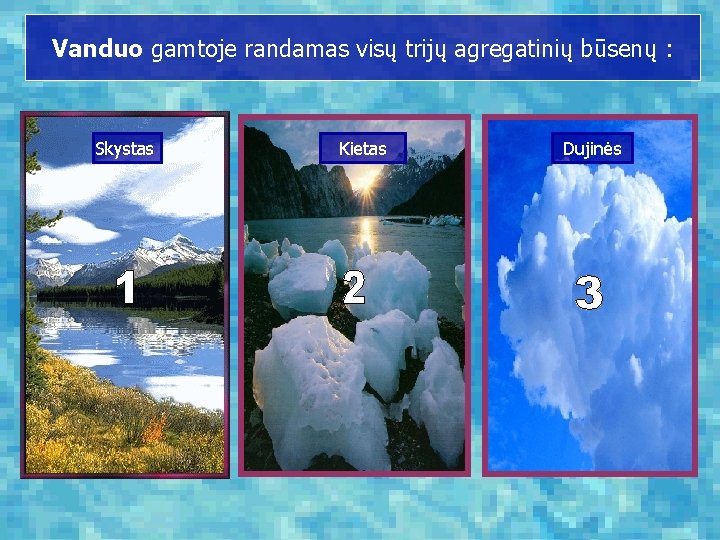 Vanduo gamtoje randamas visų trijų agregatinių būsenų :

Skystas

1

Kietas

2

Dujinės

3